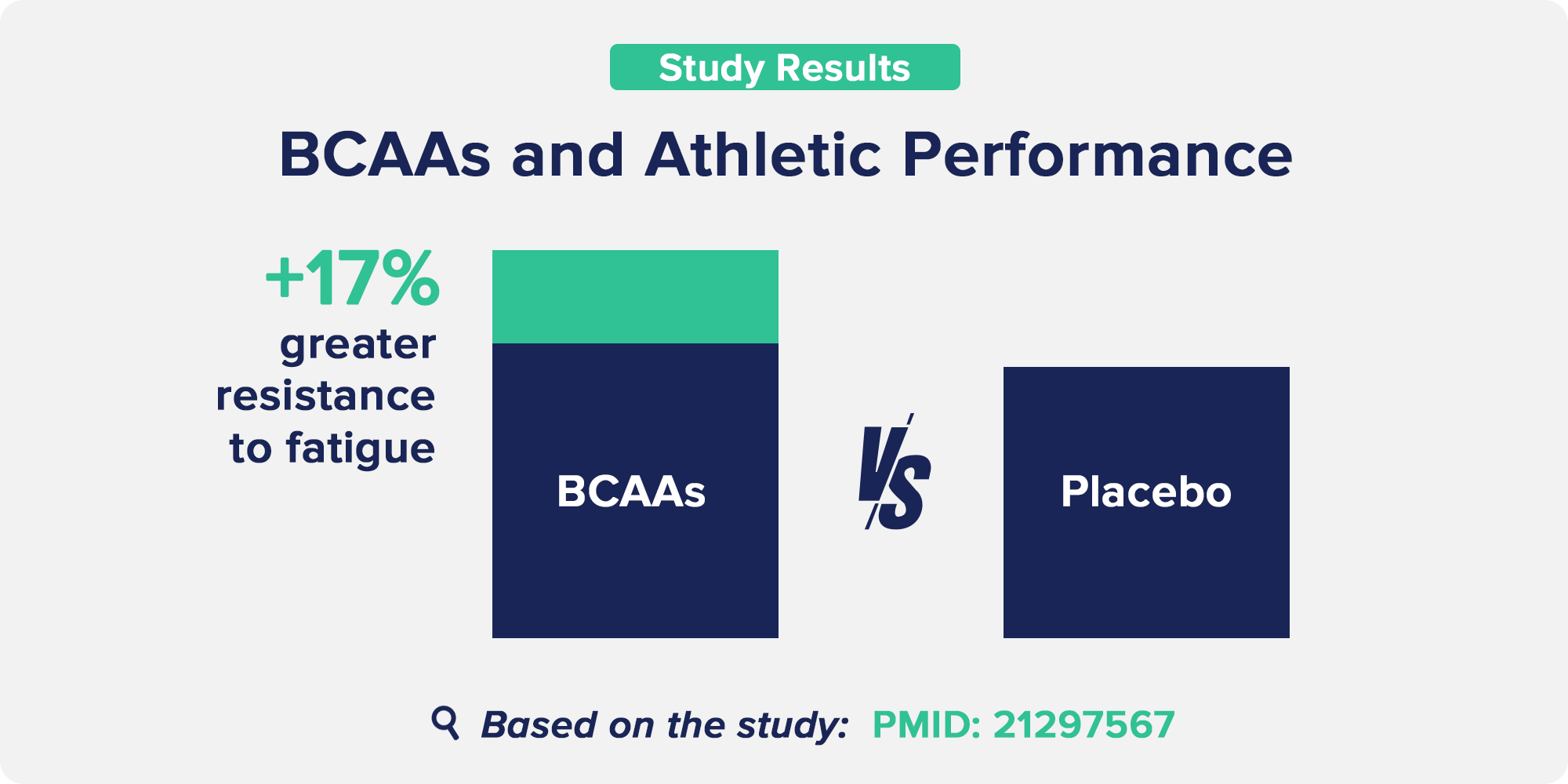 Study Results

BCAAs and Athletic Performance

+17% greater resistance to fatigue

BCAAs

VS

Placebo

Based on the study: PMID: 21297567